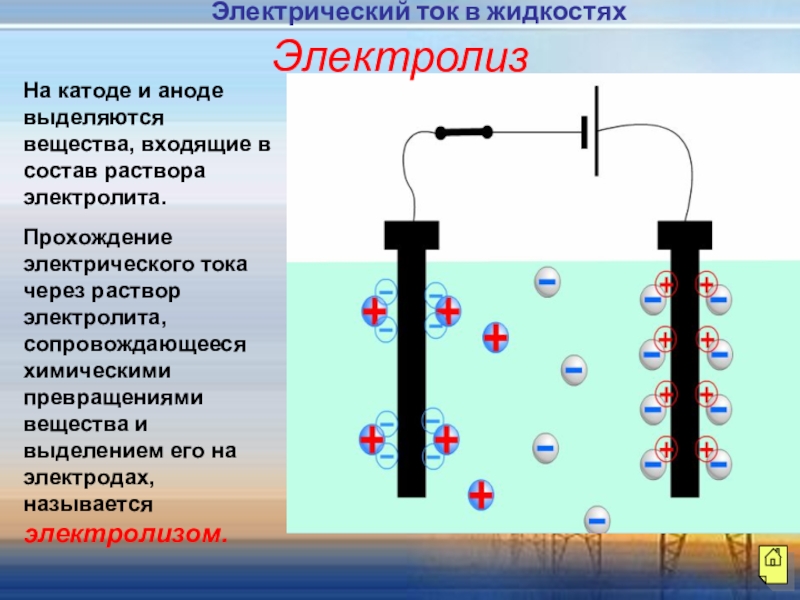 Электрический ток в жидкостях

Электролиз

На катоде и аноде выделяются вещества, входящие в состав раствора электролита.

Прохождение электрического тока через раствор электролита, сопровождающееся химическими превращениями вещества и выделением его на электродах, называется электролизом.